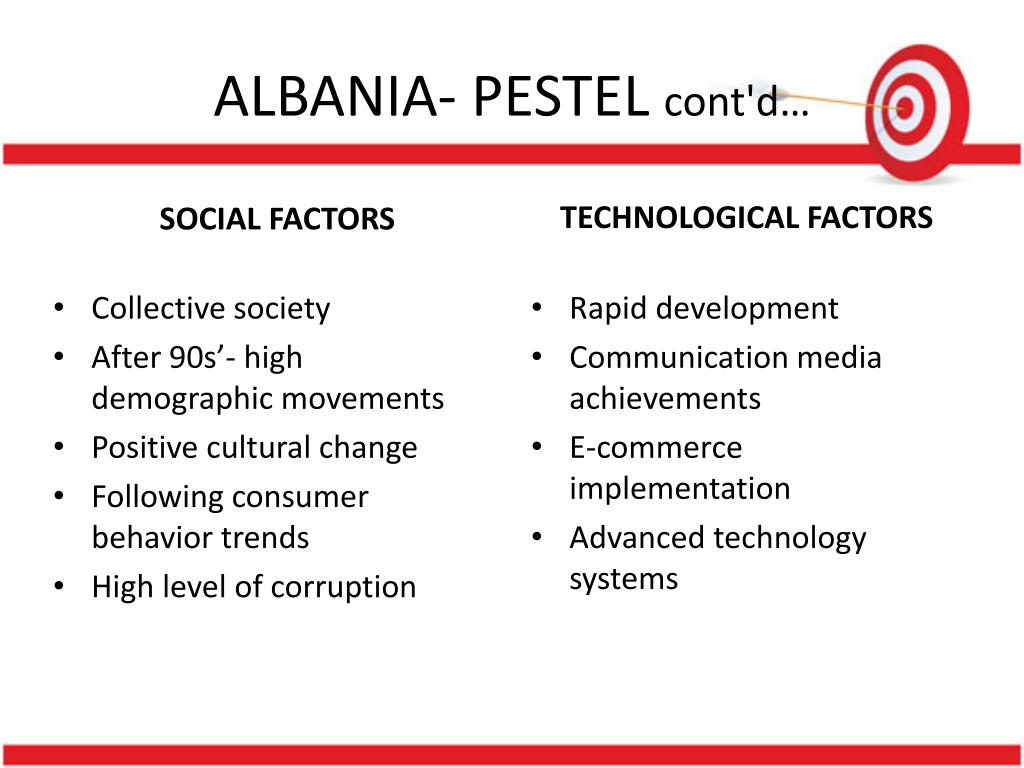 ALBANIA- PESTEL cont'd…

SOCIAL FACTORS

• Collective society
• After 90s’- high demographic movements
• Positive cultural change
• Following consumer behavior trends
• High level of corruption

TECHNOLOGICAL FACTORS

• Rapid development
• Communication media achievements
• E-commerce implementation
• Advanced technology systems